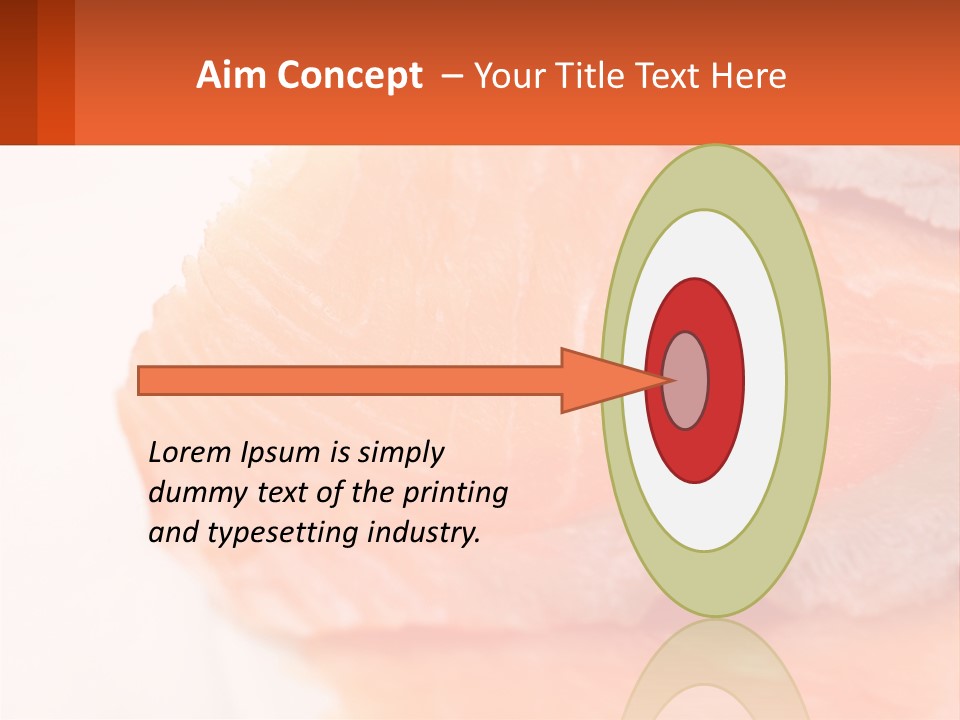 Aim Concept – Your Title Text Here

Lorem Ipsum is simply dummy text of the printing and typesetting industry.